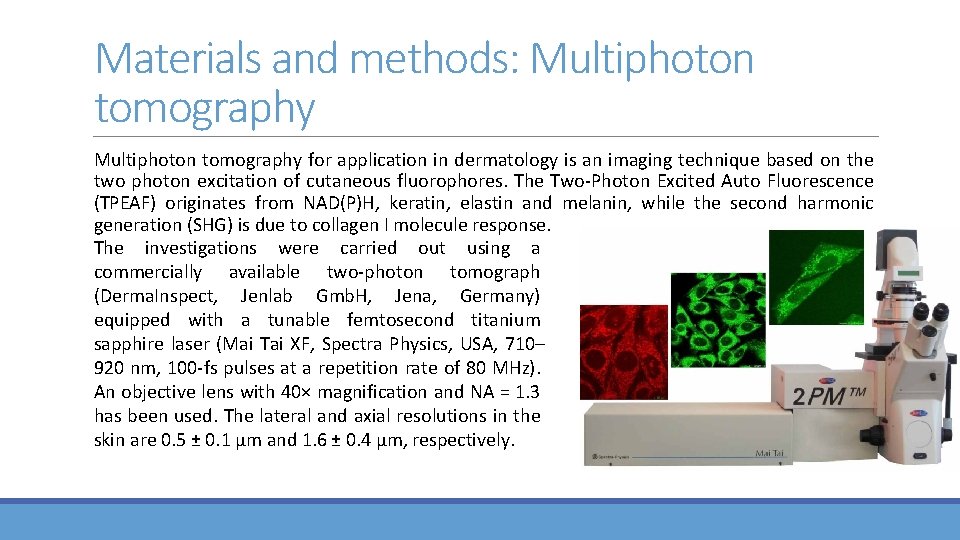 Materials and methods: Multiphoton tomography

Multiphoton tomography for application in dermatology is an imaging technique based on the two photon excitation of cutaneous fluorophores. The Two-Photon Excited Auto Fluorescence (TPEAF) originates from NAD(P)H, keratin, elastin and melanin, while the second harmonic generation (SHG) is due to collagen I molecule response.

The investigations were carried out using a commercially available two-photon tomograph (DermaInspect, Jenlab GmbH, Jena, Germany) equipped with a tunable femtosecond titanium sapphire laser (Mai Tai XF, Spectra Physics, USA, 710–920 nm, 100-fs pulses at a repetition rate of 80 MHz). An objective lens with 40× magnification and NA = 1.3 has been used. The lateral and axial resolutions in the skin are 0.5 ± 0.1 µm and 1.6 ± 0.4 µm, respectively.

2PM™

Mai Tai